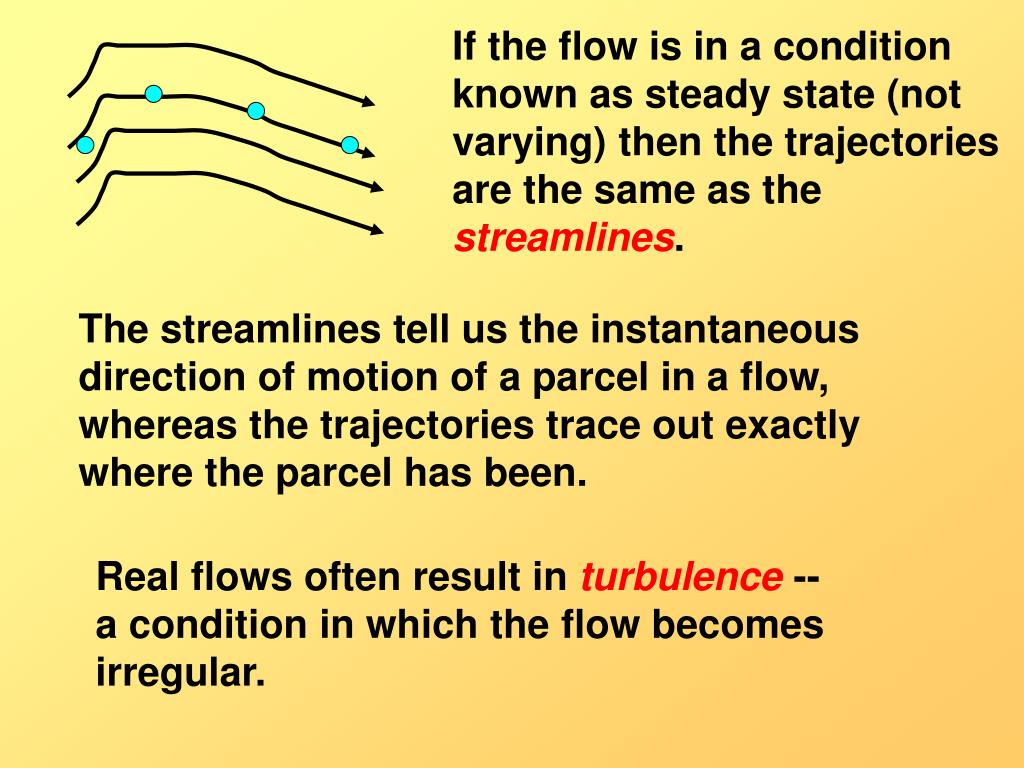 If the flow is in a condition known as steady state (not varying) then the trajectories are the same as the streamlines.

The streamlines tell us the instantaneous direction of motion of a parcel in a flow, whereas the trajectories trace out exactly where the parcel has been.

Real flows often result in turbulence -- a condition in which the flow becomes irregular.